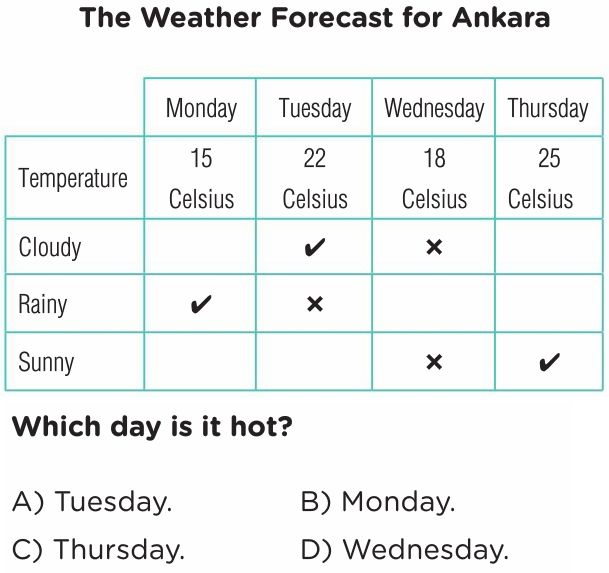 The Weather Forecast for Ankara

| | Monday | Tuesday | Wednesday | Thursday |
|---|---|---|---|---|
| Temperature | 15 Celsius | 22 Celsius | 18 Celsius | 25 Celsius |
| Cloudy | | ✔ | × | |
| Rainy | ✔ | × | | |
| Sunny | | | × | ✔ |

Which day is it hot?

A) Tuesday.
B) Monday.
C) Thursday.
D) Wednesday.